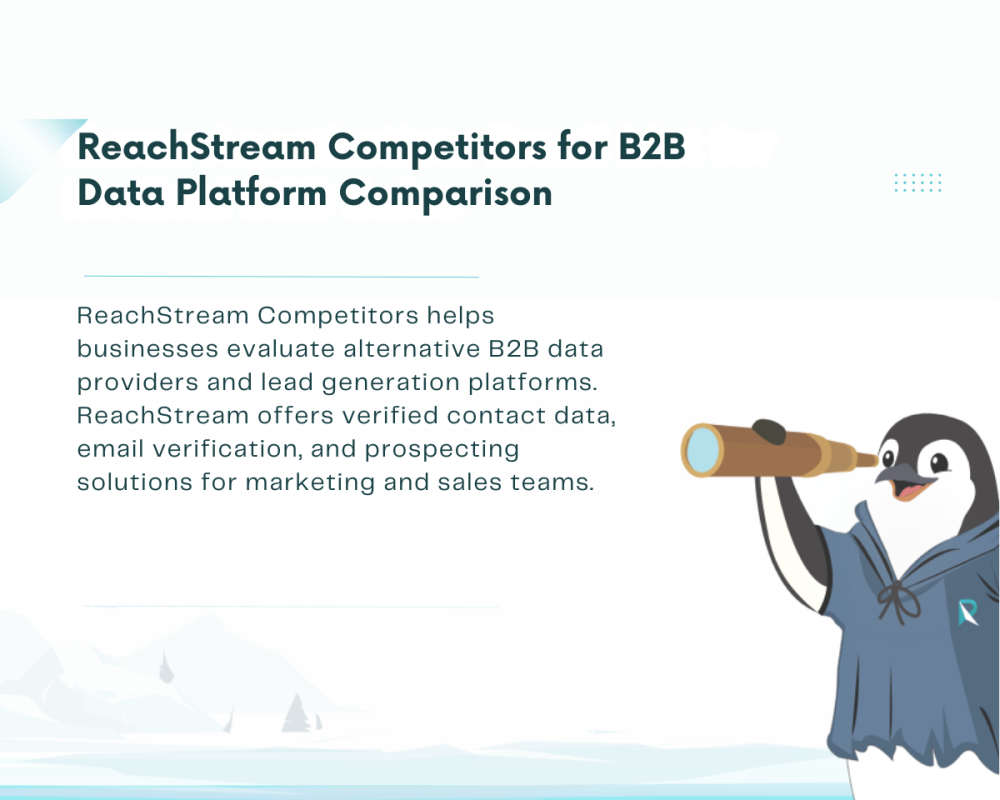 ReachStream Competitors for B2B Data Platform Comparison

ReachStream Competitors helps businesses evaluate alternative B2B data providers and lead generation platforms. ReachStream offers verified contact data, email verification, and prospecting solutions for marketing and sales teams.